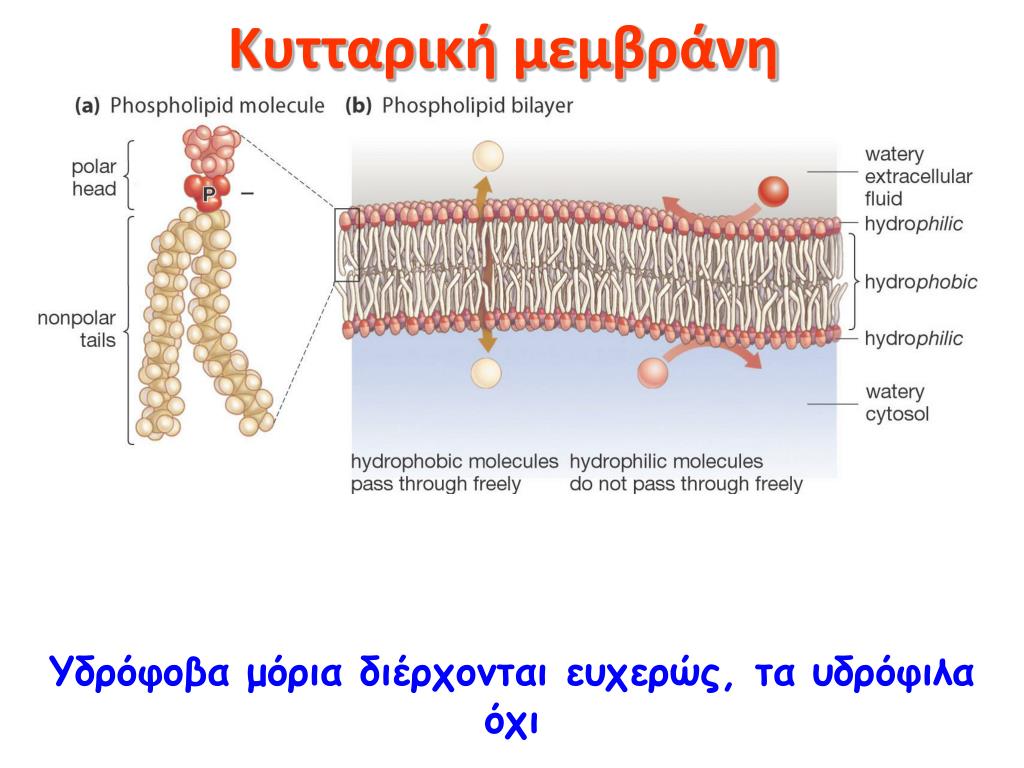 Κυτταρική μεμβράνη

(a) Phospholipid molecule

polar head

P –

nonpolar tails

(b) Phospholipid bilayer

watery extracellular fluid

hydrophilic

hydrophobic

hydrophilic

watery cytosol

hydrophobic molecules pass through freely

hydrophilic molecules do not pass through freely

Υδρόφοβα μόρια διέρχονται ευχερώς, τα υδρόφιλα όχι